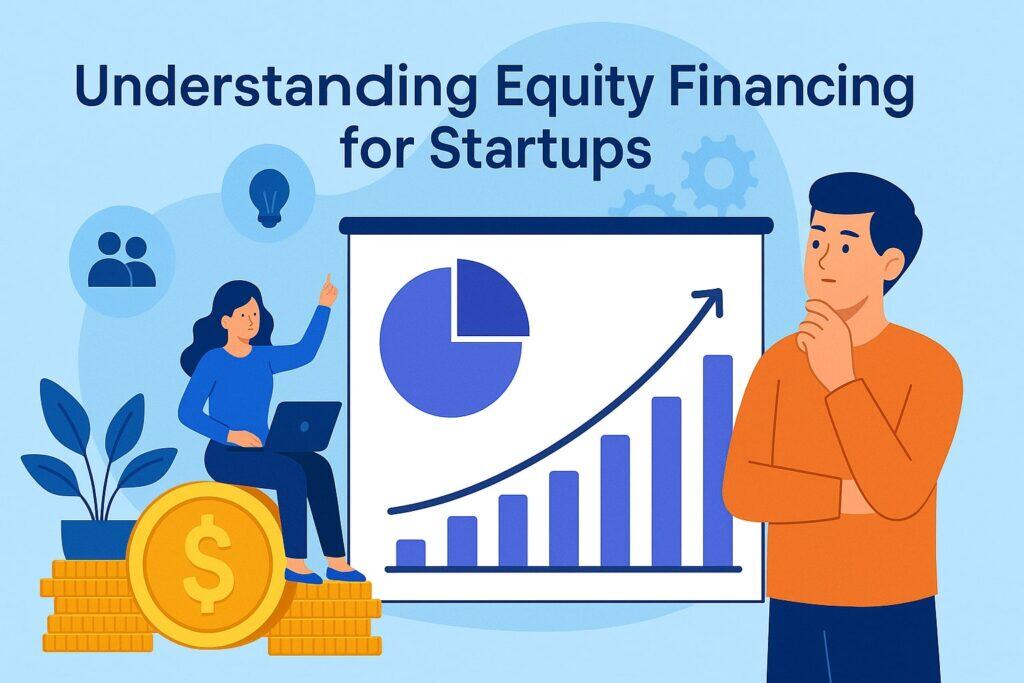 Understanding Equity Financing for Startups

$